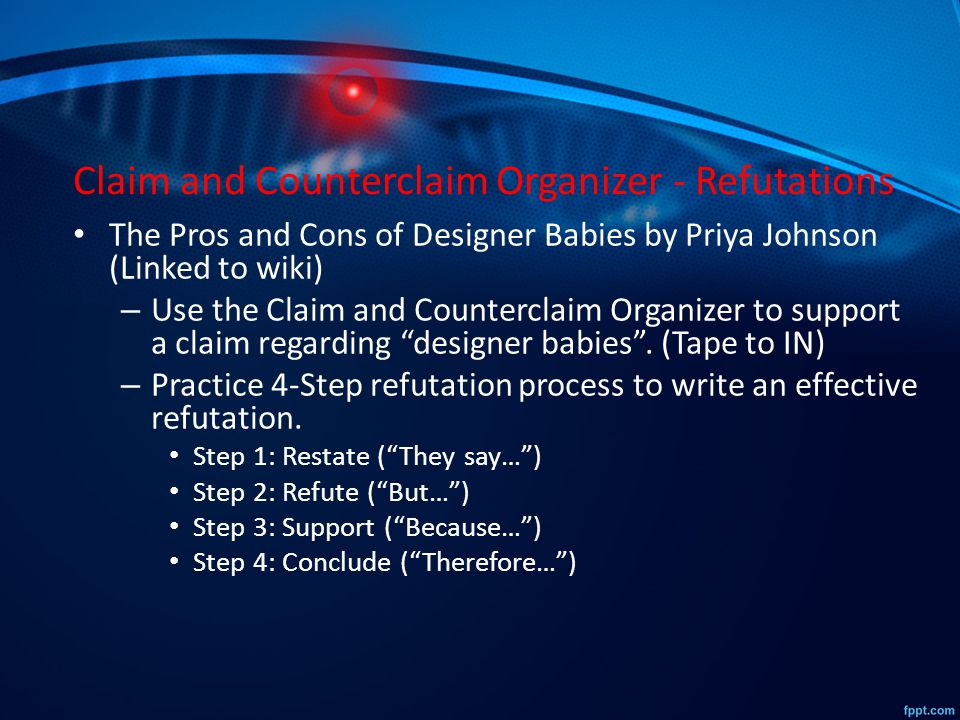 Claim and Counterclaim Organizer - Refutations

• The Pros and Cons of Designer Babies by Priya Johnson (Linked to wiki)
  – Use the Claim and Counterclaim Organizer to support a claim regarding “designer babies”. (Tape to IN)
  – Practice 4-Step refutation process to write an effective refutation.
    • Step 1: Restate (“They say…”)
    • Step 2: Refute (“But…”)
    • Step 3: Support (“Because…”)
    • Step 4: Conclude (“Therefore…”)

fppt.com